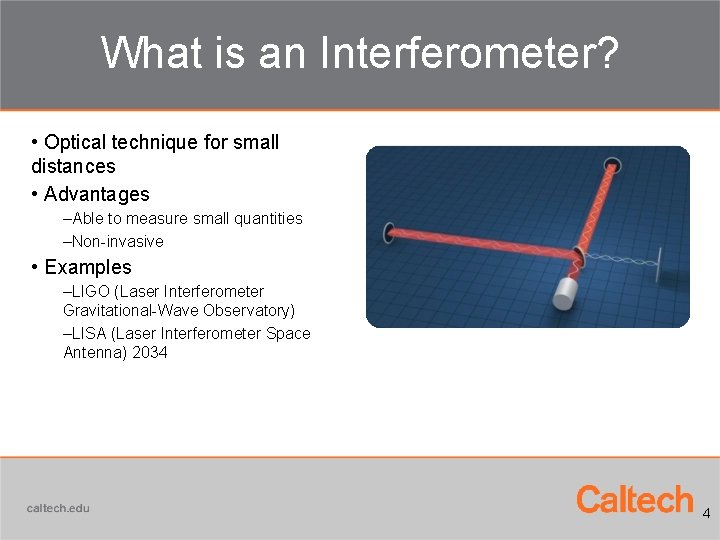 What is an Interferometer?

• Optical technique for small distances

• Advantages

–Able to measure small quantities

–Non-invasive

• Examples

–LIGO (Laser Interferometer Gravitational-Wave Observatory)

–LISA (Laser Interferometer Space Antenna) 2034

caltech.edu

Caltech

4